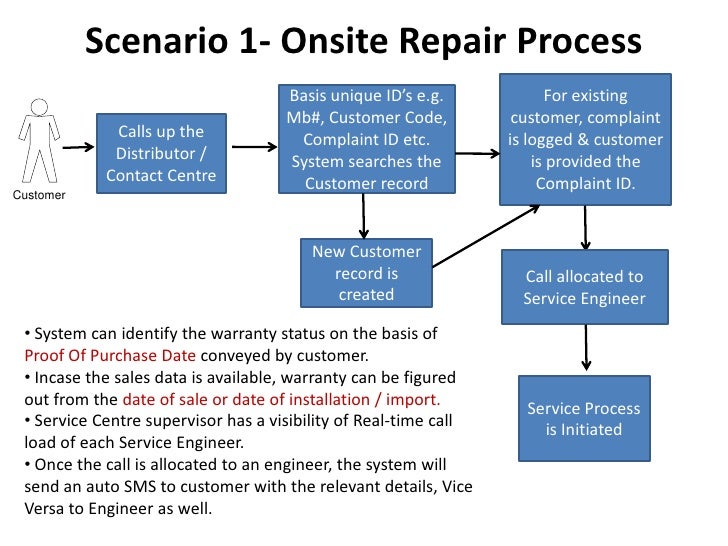 Scenario 1- Onsite Repair Process

Customer

Calls up the Distributor / Contact Centre

Basis unique ID's e.g. Mb#, Customer Code, Complaint ID etc. System searches the Customer record

For existing customer, complaint is logged & customer is provided the Complaint ID.

New Customer record is created

Call allocated to Service Engineer

Service Process is Initiated

• System can identify the warranty status on the basis of Proof Of Purchase Date conveyed by customer.
• Incase the sales data is available, warranty can be figured out from the date of sale or date of installation / import.
• Service Centre supervisor has a visibility of Real-time call load of each Service Engineer.
• Once the call is allocated to an engineer, the system will send an auto SMS to customer with the relevant details, Vice Versa to Engineer as well.